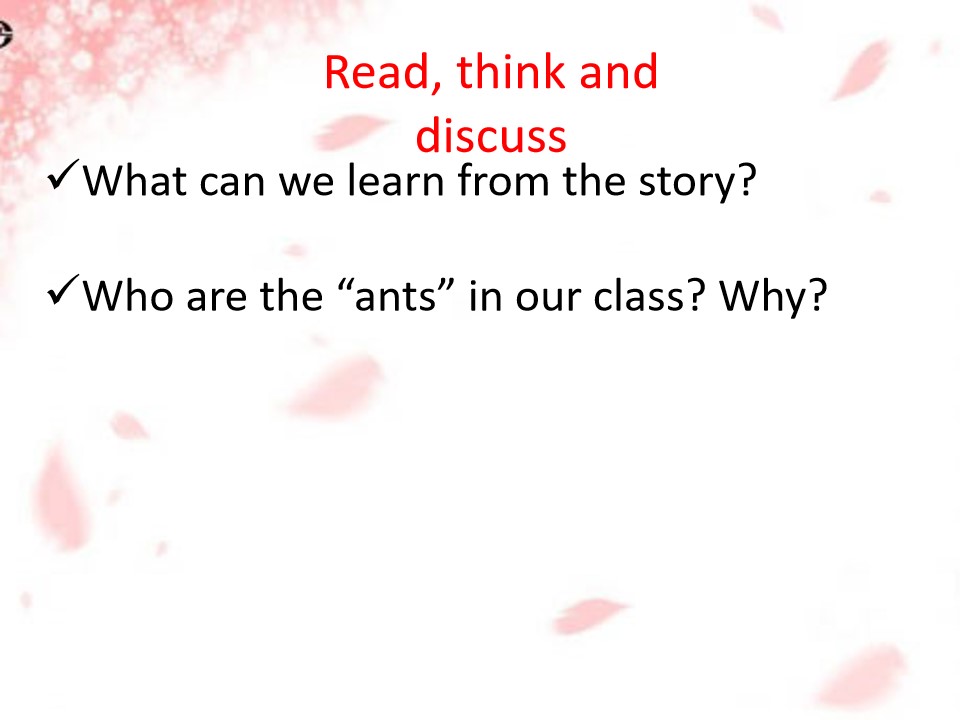 Read, think and discuss

✓What can we learn from the story?

✓Who are the “ants” in our class? Why?